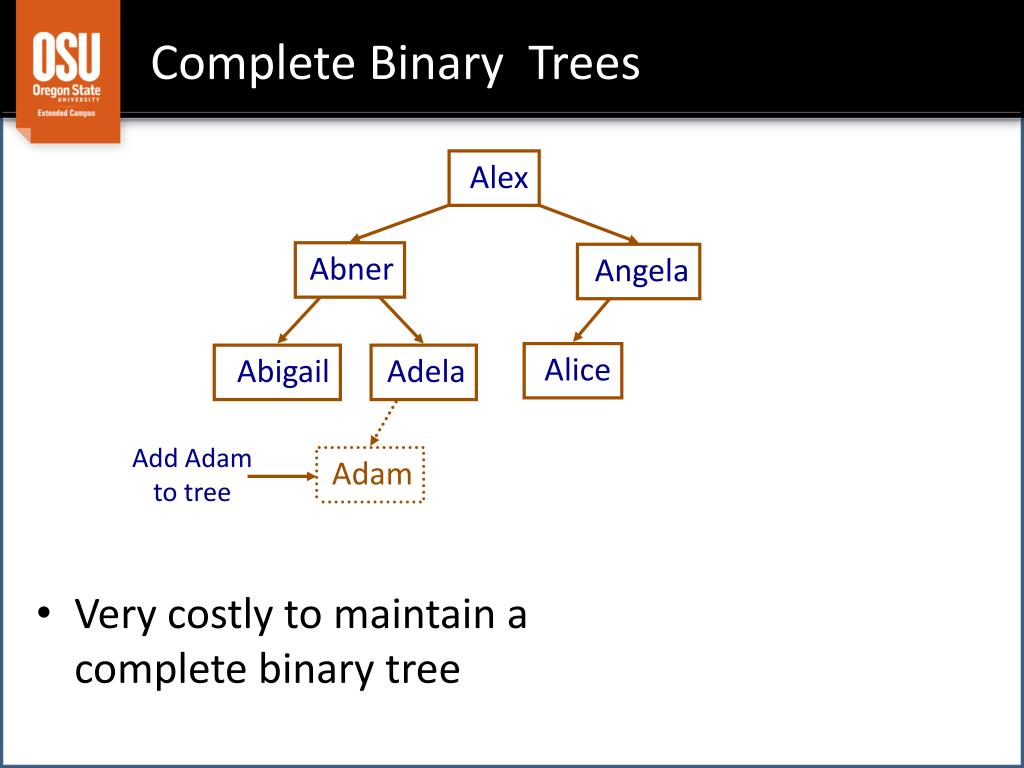 OSU
Oregon State
UNIVERSITY
Extended Campus

Complete Binary Trees

Alex

Abner

Angela

Abigail

Adela

Alice

Add Adam to tree

Adam

• Very costly to maintain a complete binary tree